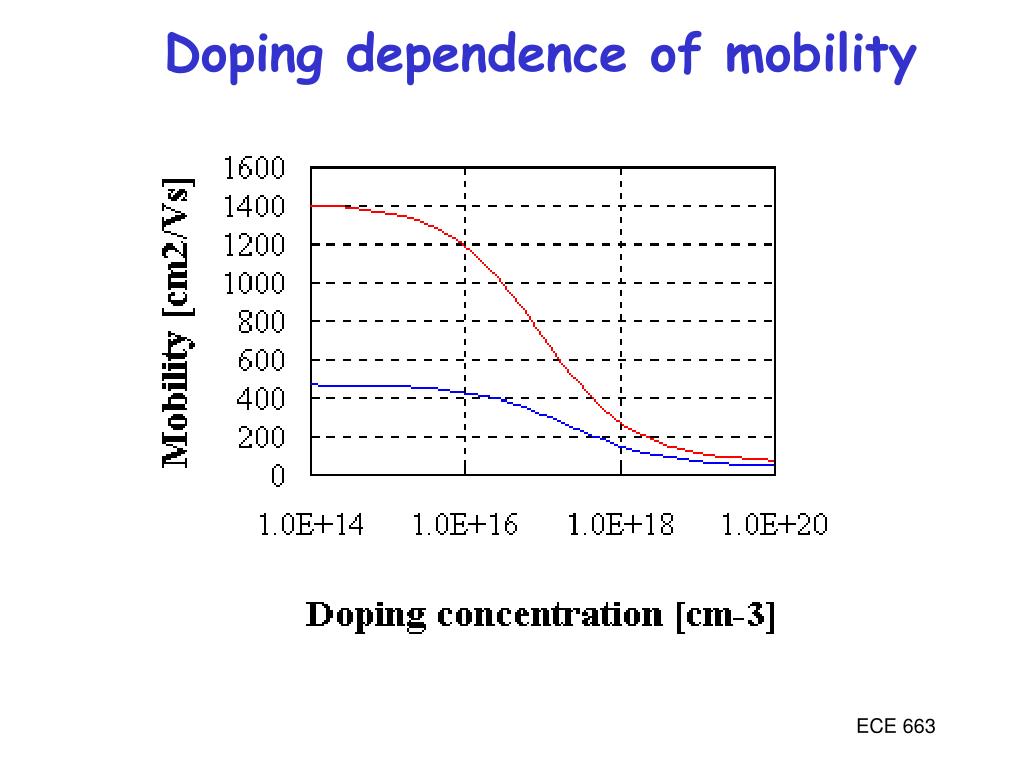 Doping dependence of mobility

Mobility [cm2/Vs]

1600
1400
1200
1000
800
600
400
200
0

1.0E+14
1.0E+16
1.0E+18
1.0E+20

Doping concentration [cm-3]

ECE 663